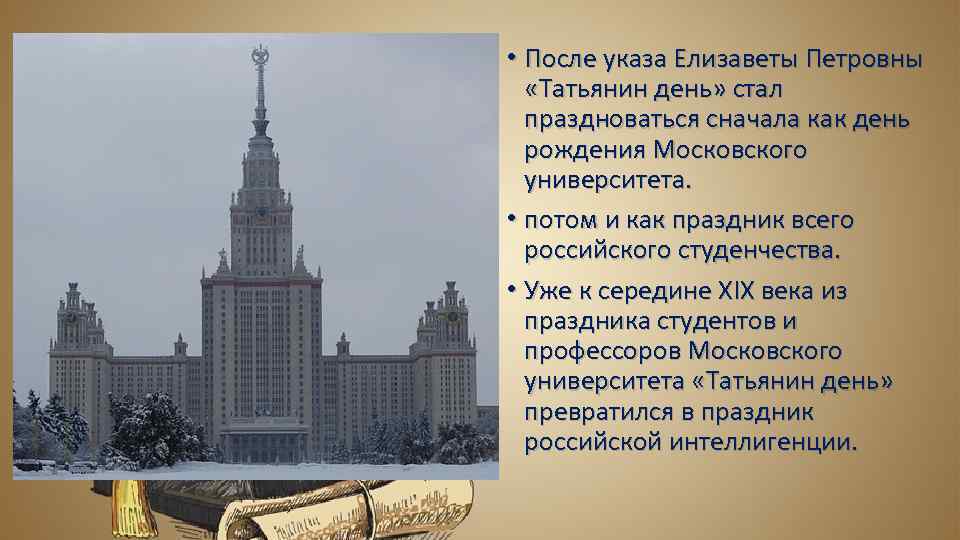 • После указа Елизаветы Петровны «Татьянин день» стал праздноваться сначала как день рождения Московского университета.

• потом и как праздник всего российского студенчества.

• Уже к середине XIX века из праздника студентов и профессоров Московского университета «Татьянин день» превратился в праздник российской интеллигенции.